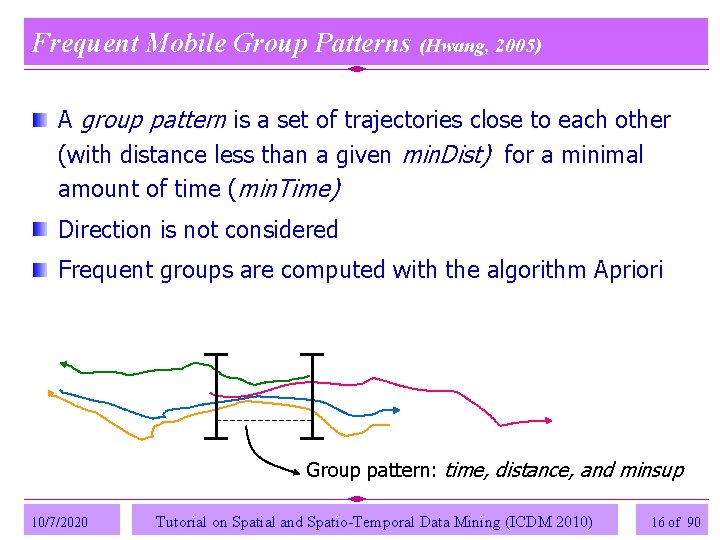 Frequent Mobile Group Patterns (Hwang, 2005)

A group pattern is a set of trajectories close to each other (with distance less than a given minDist) for a minimal amount of time (minTime)

Direction is not considered

Frequent groups are computed with the algorithm Apriori

Group pattern: time, distance, and minsup

10/7/2020

Tutorial on Spatial and Spatio-Temporal Data Mining (ICDM 2010)

16 of 90